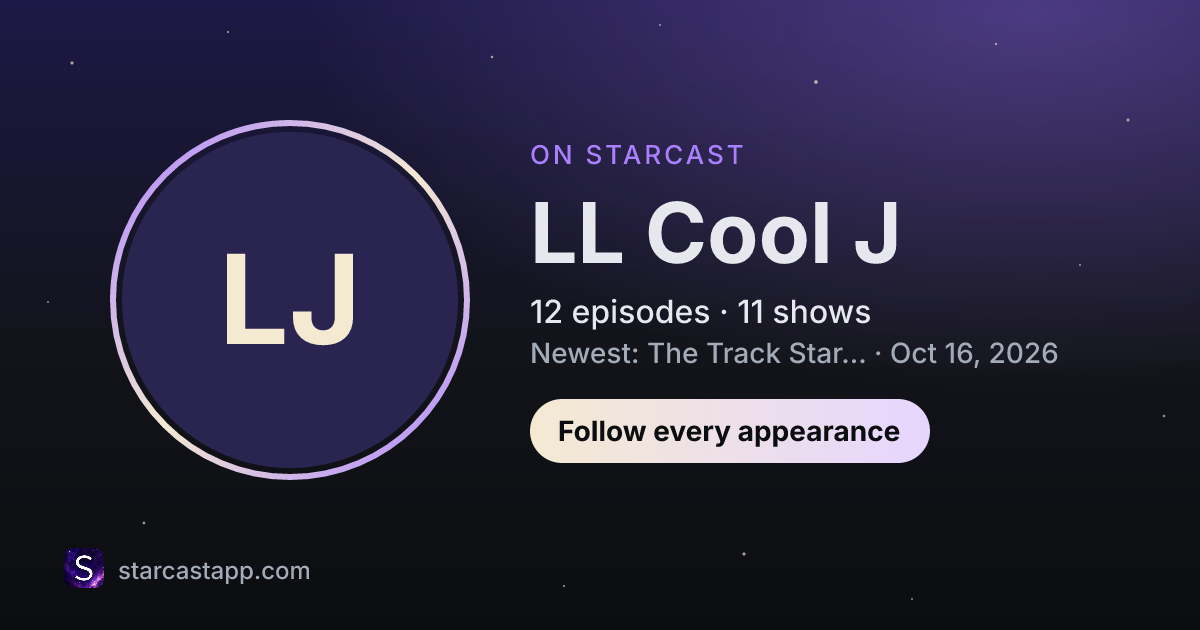 LJ

ON STARCAST

LL Cool J

12 episodes · 11 shows

Newest: The Track Star... · Oct 16, 2026

Follow every appearance

S

starcastapp.com